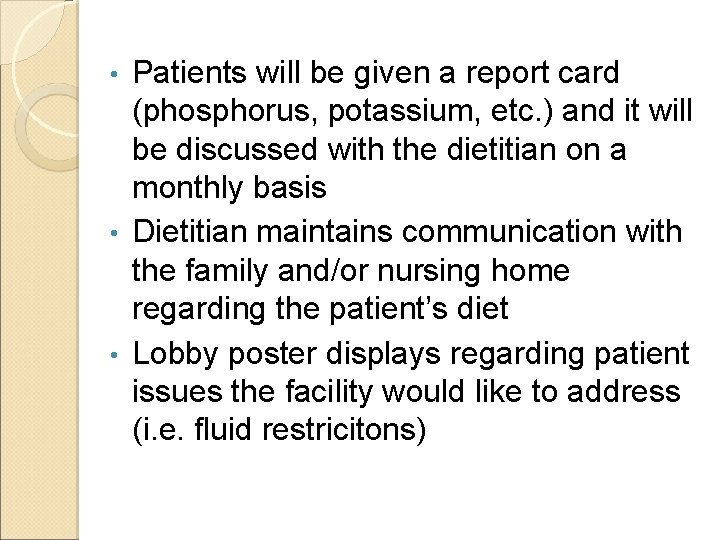 • Patients will be given a report card (phosphorus, potassium, etc.) and it will be discussed with the dietitian on a monthly basis

• Dietitian maintains communication with the family and/or nursing home regarding the patient's diet

• Lobby poster displays regarding patient issues the facility would like to address (i.e. fluid restricitons)